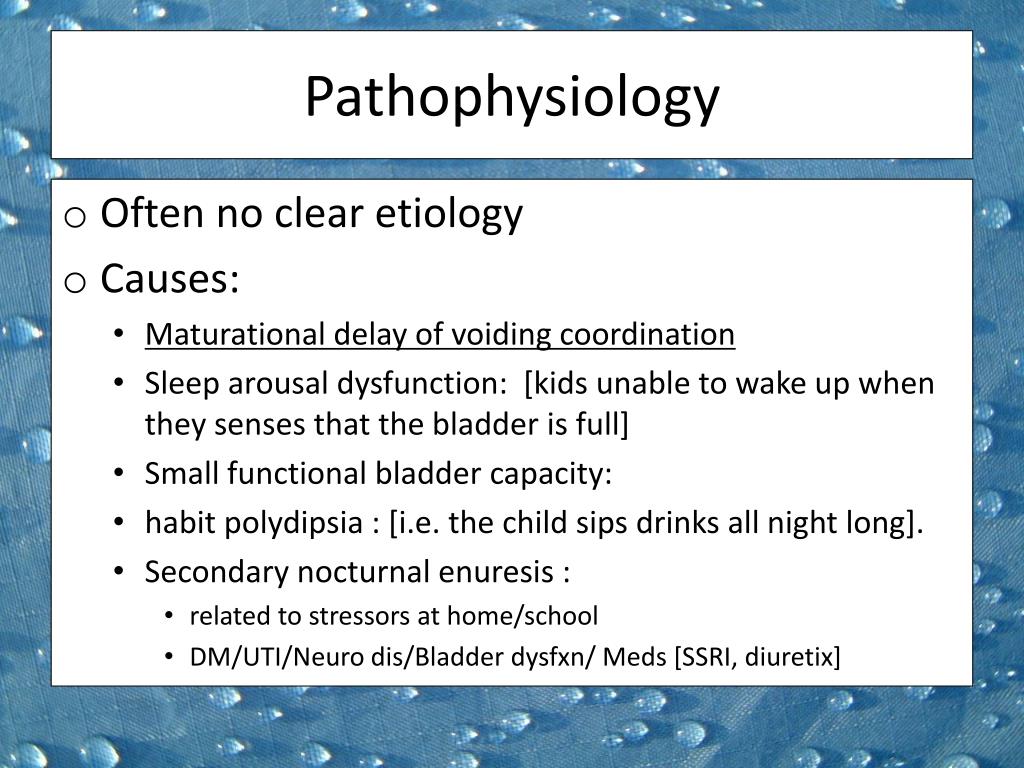 Pathophysiology

o Often no clear etiology
o Causes:
• Maturational delay of voiding coordination
• Sleep arousal dysfunction:  [kids unable to wake up when they senses that the bladder is full]
• Small functional bladder capacity:
• habit polydipsia : [i.e. the child sips drinks all night long].
• Secondary nocturnal enuresis :
  • related to stressors at home/school
  • DM/UTI/Neuro dis/Bladder dysfxn/ Meds [SSRI, diuretix]